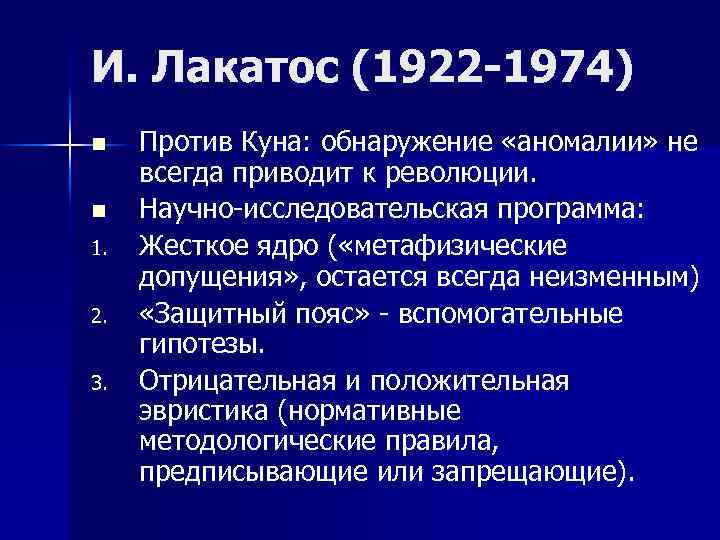 И. Лакатос (1922-1974)

■ Против Куна: обнаружение «аномалии» не всегда приводит к революции.
■ Научно-исследовательская программа:
1. Жесткое ядро («метафизические допущения», остается всегда неизменным)
2. «Защитный пояс» - вспомогательные гипотезы.
3. Отрицательная и положительная эвристика (нормативные методологические правила, предписывающие или запрещающие).